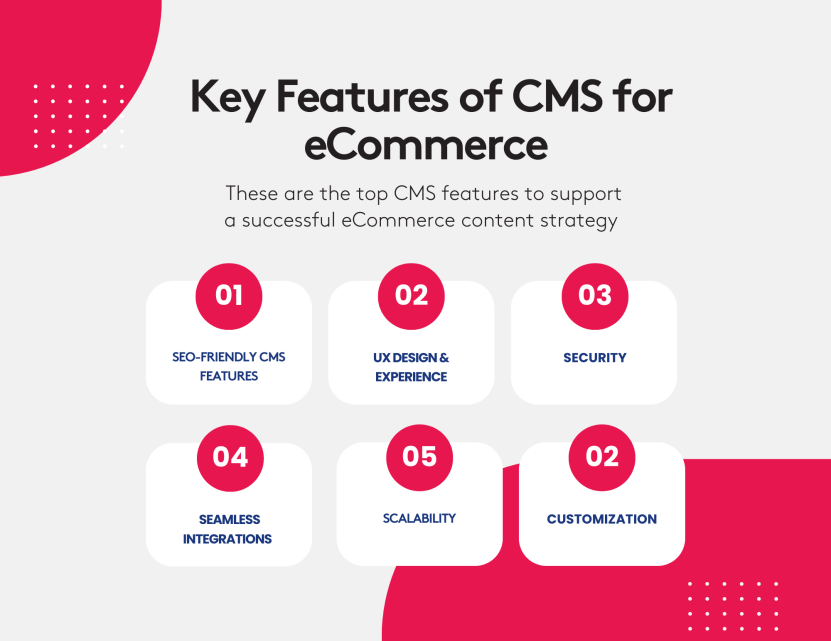 Key Features of CMS for eCommerce

These are the top CMS features to support a successful eCommerce content strategy

01
SEO-FRIENDLY CMS FEATURES

02
UX DESIGN & EXPERIENCE

03
SECURITY

04
SEAMLESS INTEGRATIONS

05
SCALABILITY

02
CUSTOMIZATION